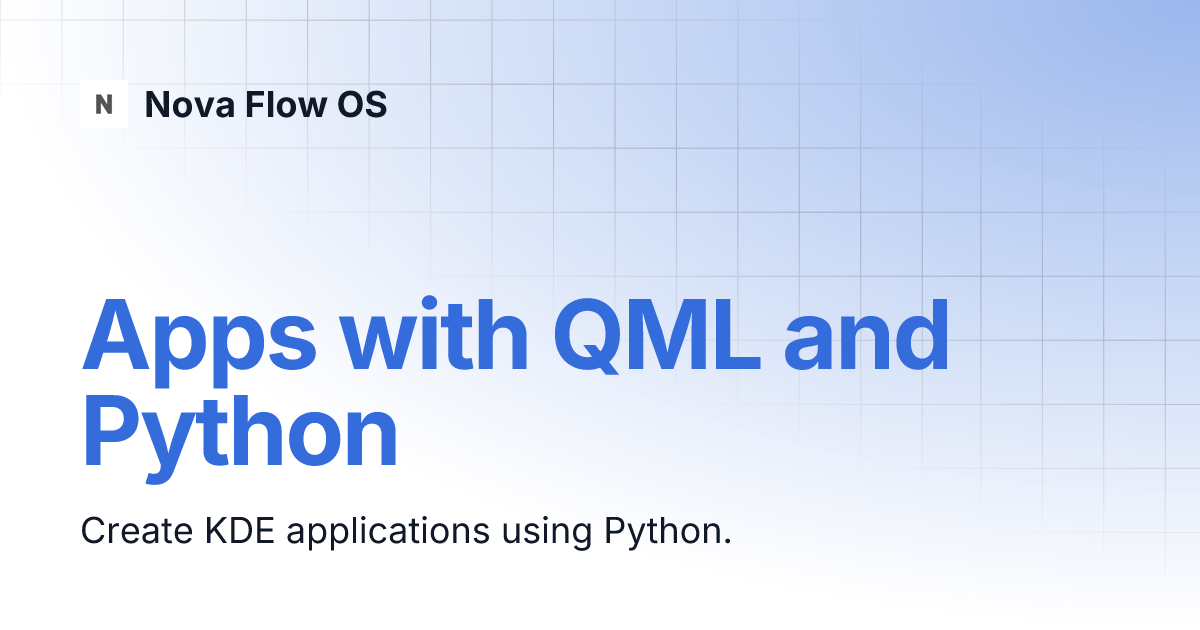 N Nova Flow OS

Apps with QML and Python

Create KDE applications using Python.